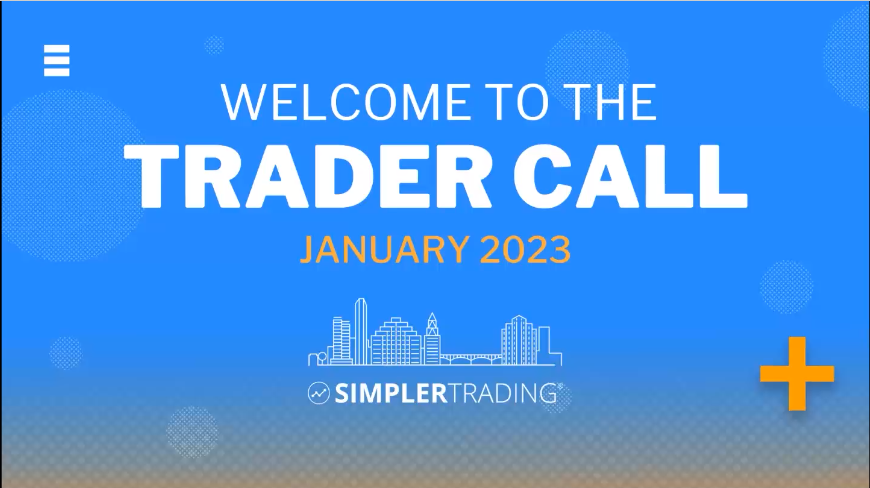 WELCOME TO THE
TRADER CALL
JANUARY 2023

SIMPLERTRADING®